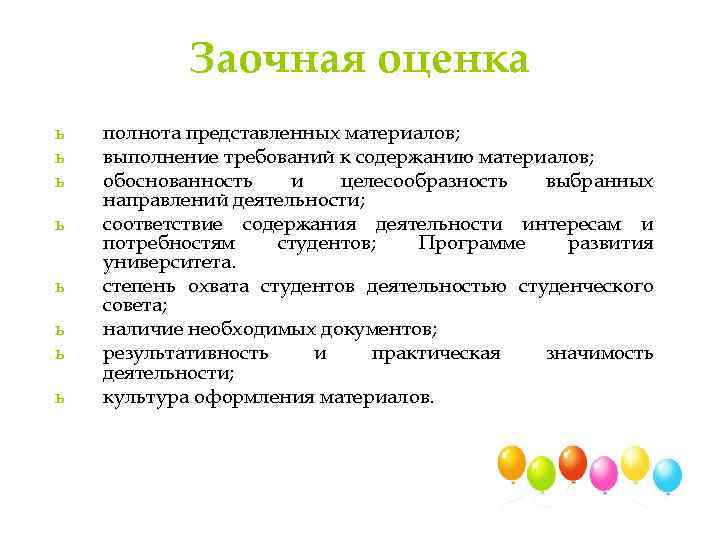 Заочная оценка

ь полнота представленных материалов;
ь выполнение требований к содержанию материалов;
ь обоснованность и целесообразность выбранных направлений деятельности;
ь соответствие содержания деятельности интересам и потребностям студентов; Программе развития университета.
ь степень охвата студентов деятельностью студенческого совета;
ь наличие необходимых документов;
ь результативность и практическая значимость деятельности;
ь культура оформления материалов.